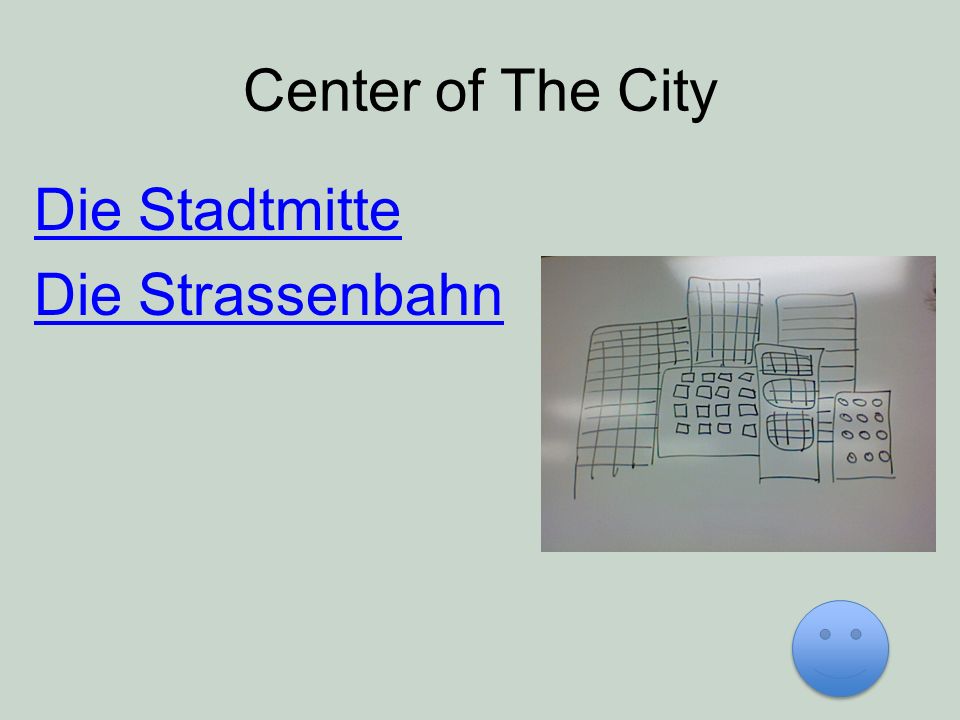 Center of The City

Die Stadtmitte

Die Strassenbahn